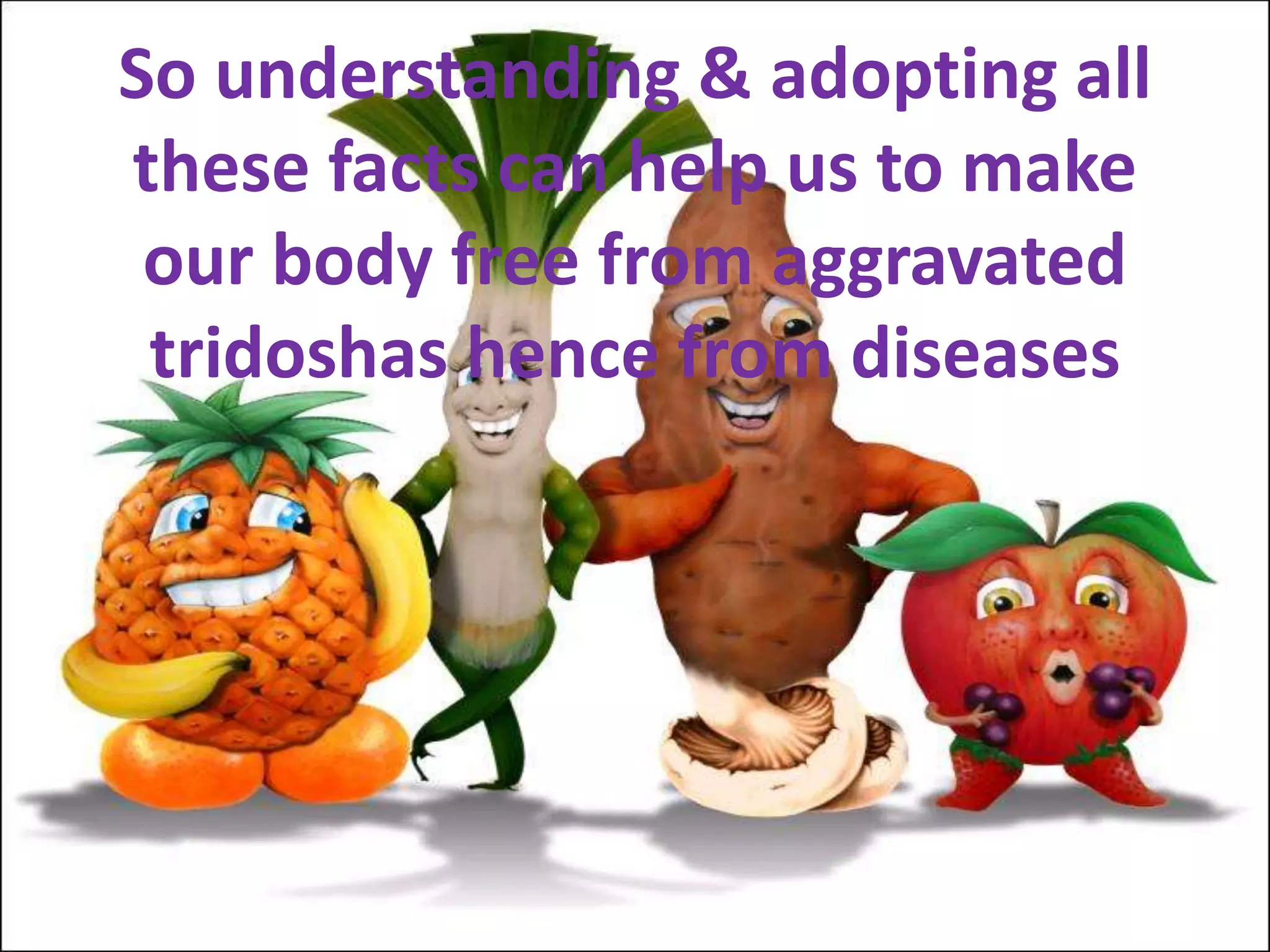 So understanding & adopting all these facts can help us to make our body free from aggravated tridoshas hence from diseases